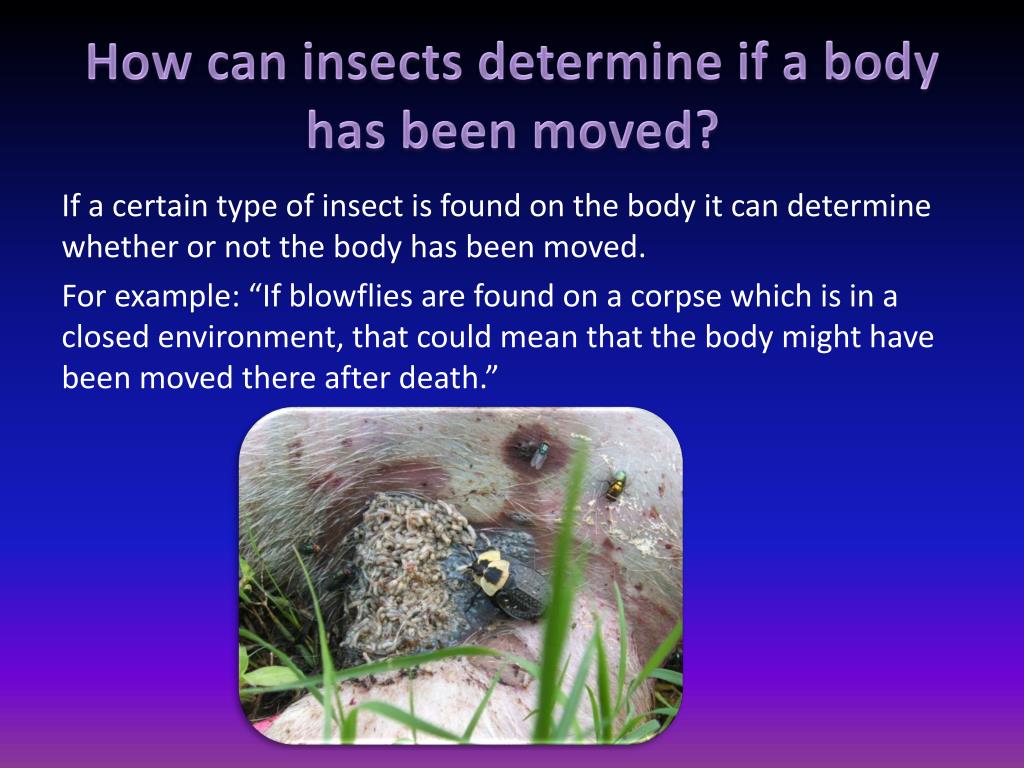 How can insects determine if a body has been moved?

If a certain type of insect is found on the body it can determine whether or not the body has been moved.

For example: “If blowflies are found on a corpse which is in a closed environment, that could mean that the body might have been moved there after death.”